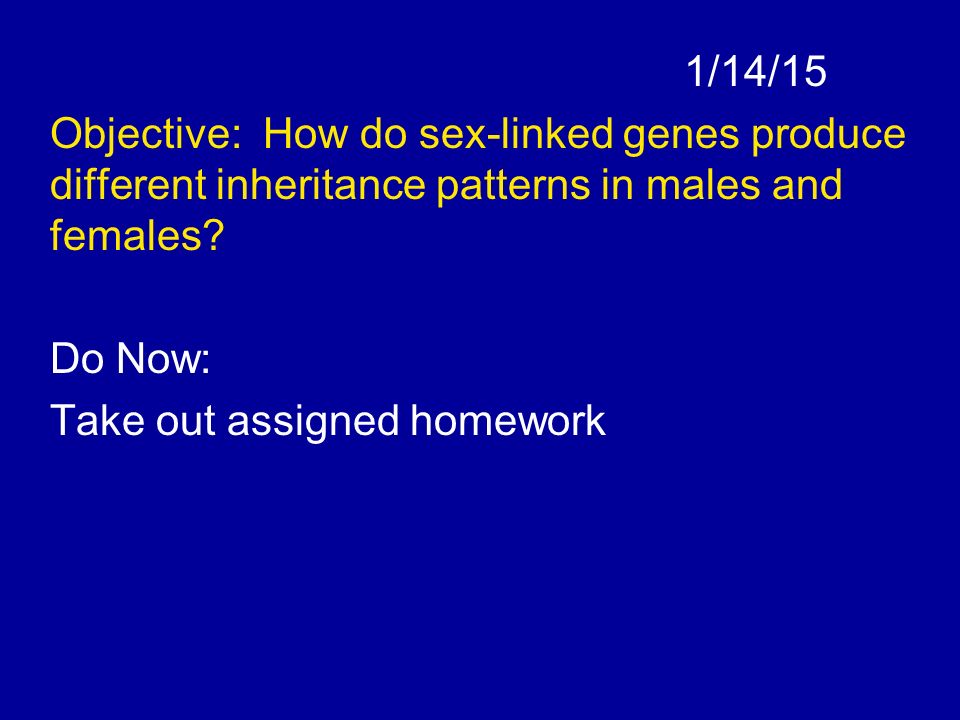 1/14/15

Objective: How do sex-linked genes produce different inheritance patterns in males and females?

Do Now:

Take out assigned homework